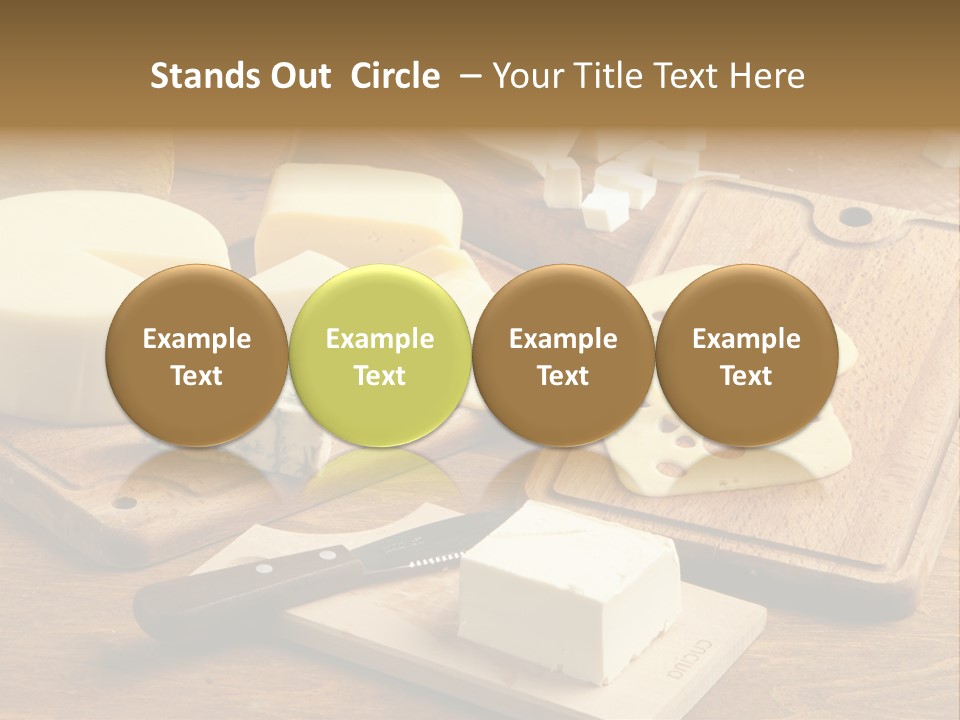 Stands Out Circle – Your Title Text Here

Example Text

Example Text

Example Text

Example Text